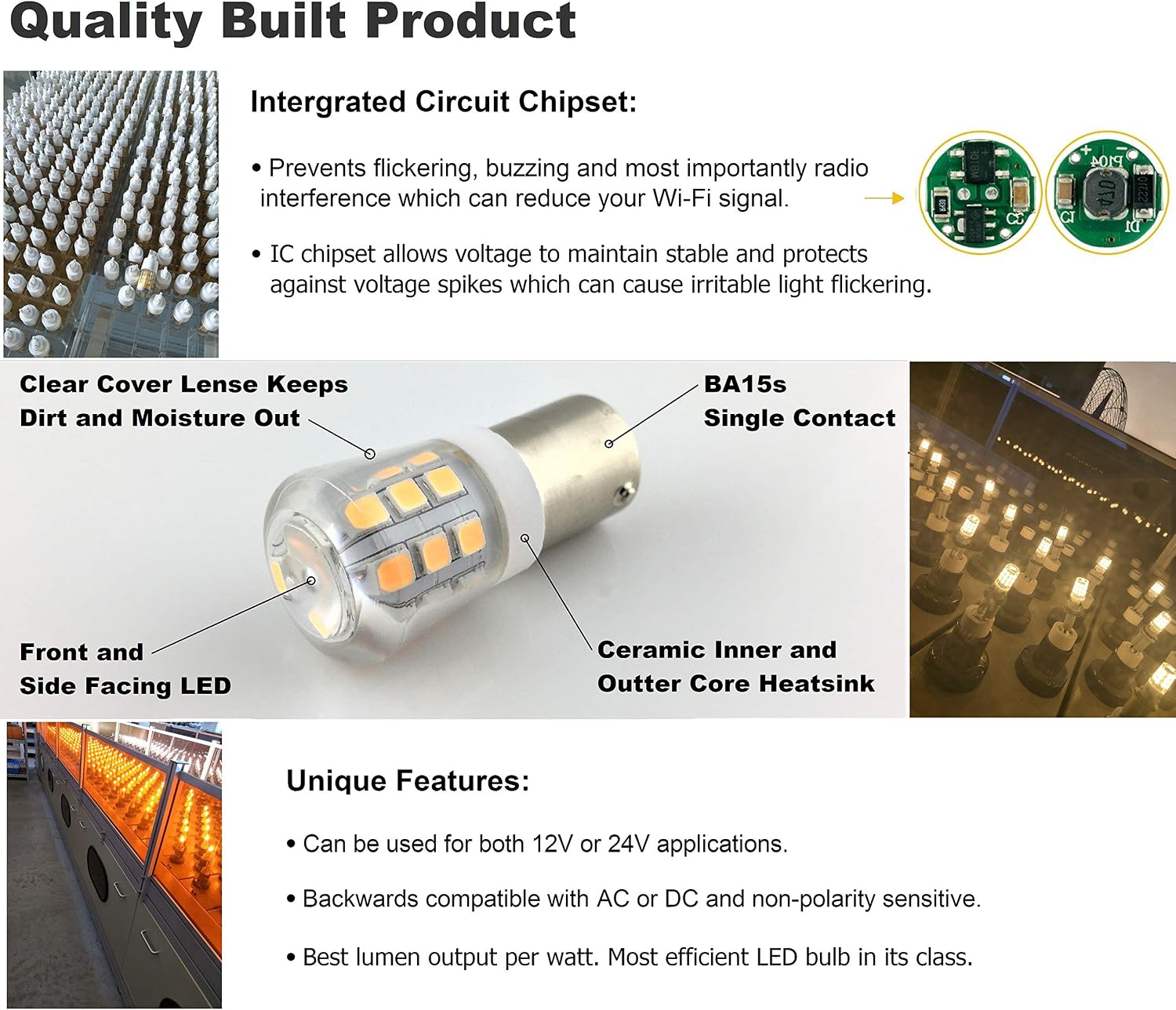 Quality Built Product

Intergrated Circuit Chipset:

• Prevents flickering, buzzing and most importantly radio interference which can reduce your Wi-Fi signal.

• IC chipset allows voltage to maintain stable and protects against voltage spikes which can cause irritable light flickering.

Clear Cover Lense Keeps Dirt and Moisture Out

BA15s Single Contact

Front and Side Facing LED

Ceramic Inner and Outter Core Heatsink

Unique Features:

• Can be used for both 12V or 24V applications.

• Backwards compatible with AC or DC and non-polarity sensitive.

• Best lumen output per watt. Most efficient LED bulb in its class.